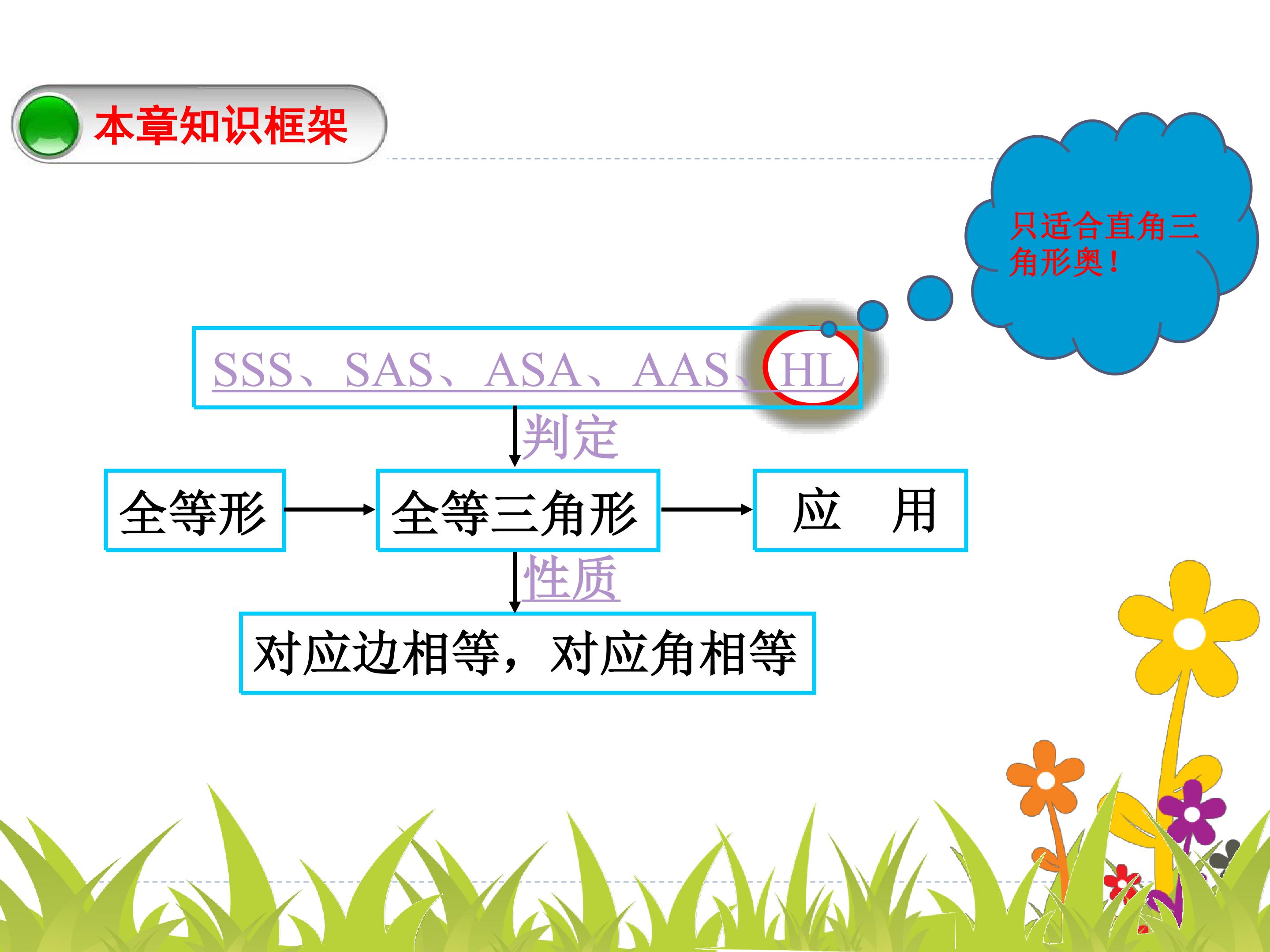 本章知识框架

只适合直角三角形奥！

SSS、SAS、ASA、AAS、HL

判定

全等形

全等三角形

应　用

性质

对应边相等，对应角相等